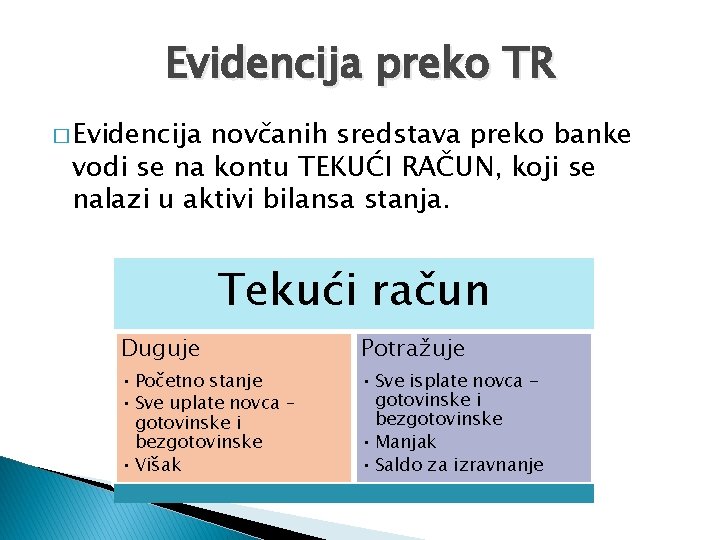 Evidencija preko TR

□ Evidencija novčanih sredstava preko banke vodi se na kontu TEKUĆI RAČUN, koji se nalazi u aktivi bilansa stanja.

Tekući račun

Duguje
• Početno stanje
• Sve uplate novca – gotovinske i bezgotovinske
• Višak

Potražuje
• Sve isplate novca – gotovinske i bezgotovinske
• Manjak
• Saldo za izravnanje